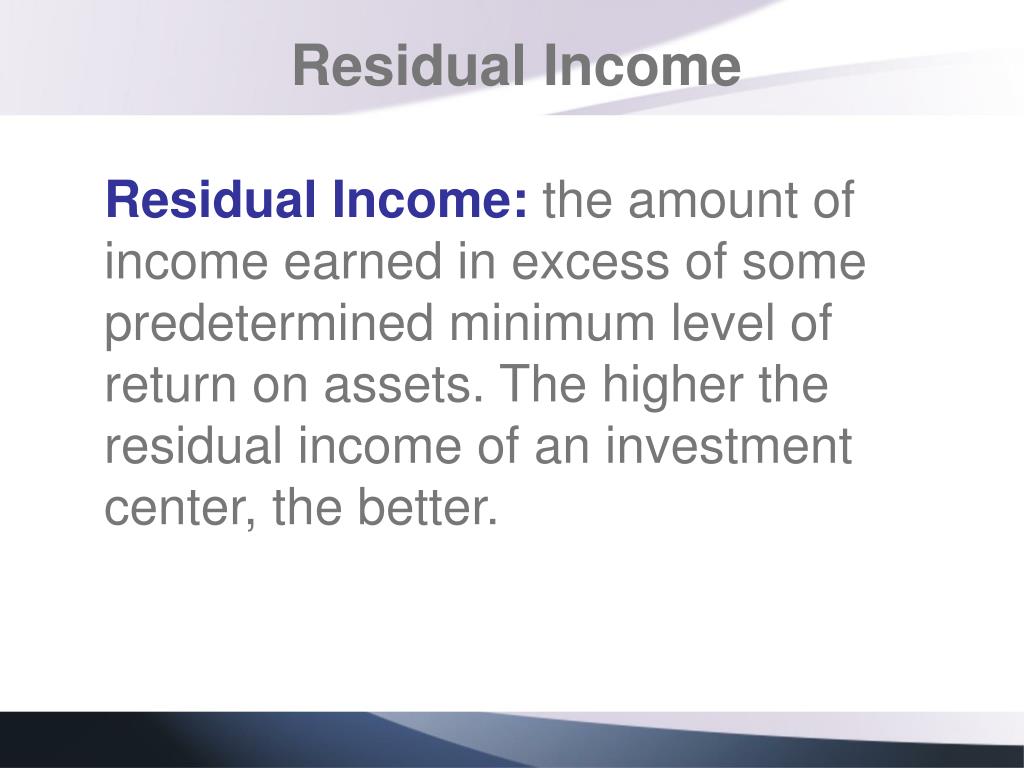 Residual Income

Residual Income: the amount of income earned in excess of some predetermined minimum level of return on assets. The higher the residual income of an investment center, the better.